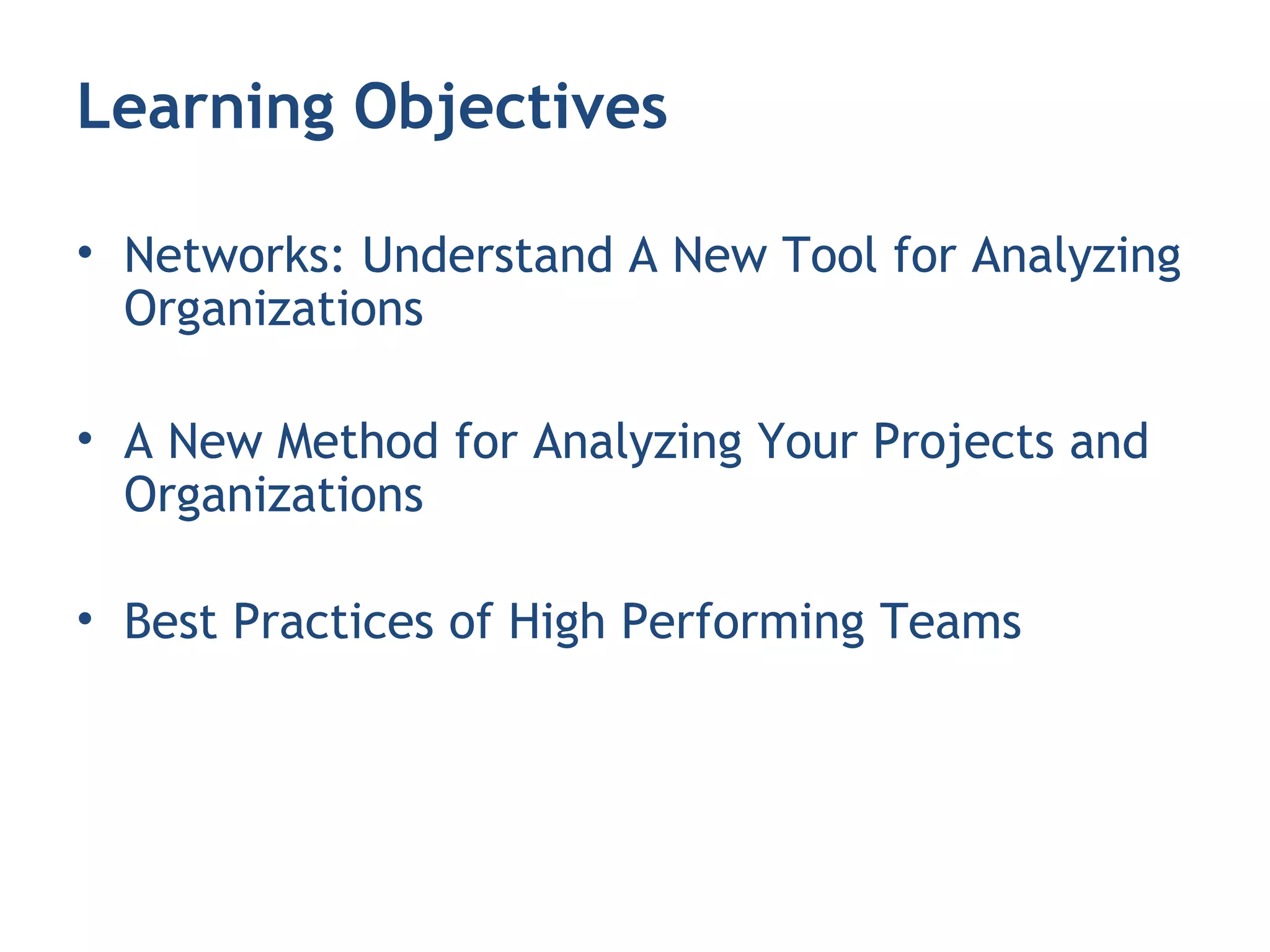 Learning Objectives

• Networks: Understand A New Tool for Analyzing Organizations

• A New Method for Analyzing Your Projects and Organizations

• Best Practices of High Performing Teams